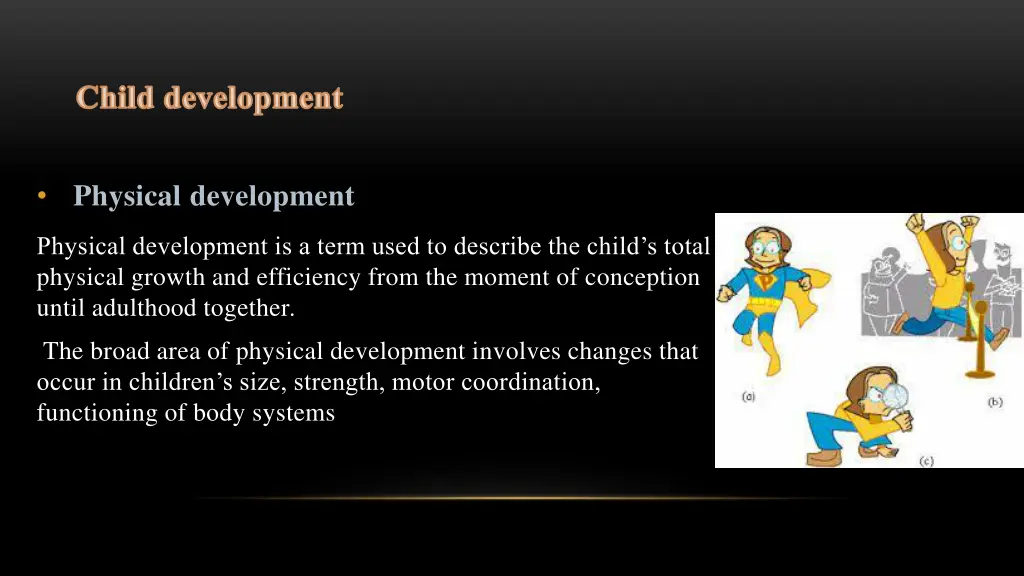 Child development

• Physical development

Physical development is a term used to describe the child's total physical growth and efficiency from the moment of conception until adulthood together.

The broad area of physical development involves changes that occur in children's size, strength, motor coordination, functioning of body systems

(a)

(b)

(c)